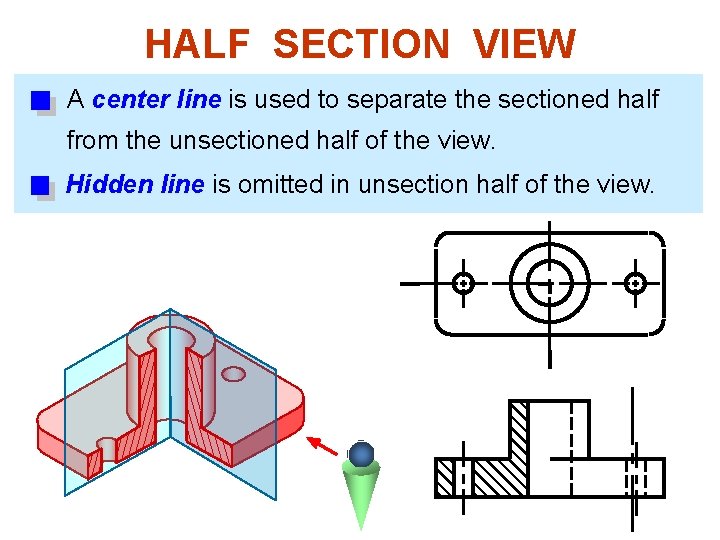 HALF SECTION VIEW

A center line is used to separate the sectioned half from the unsectioned half of the view.

Hidden line is omitted in unsection half of the view.